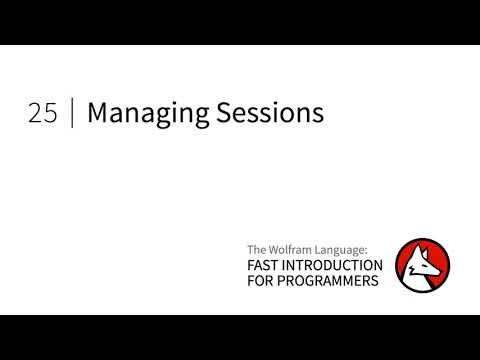 25 | Managing Sessions

The Wolfram Language:
FAST INTRODUCTION FOR PROGRAMMERS